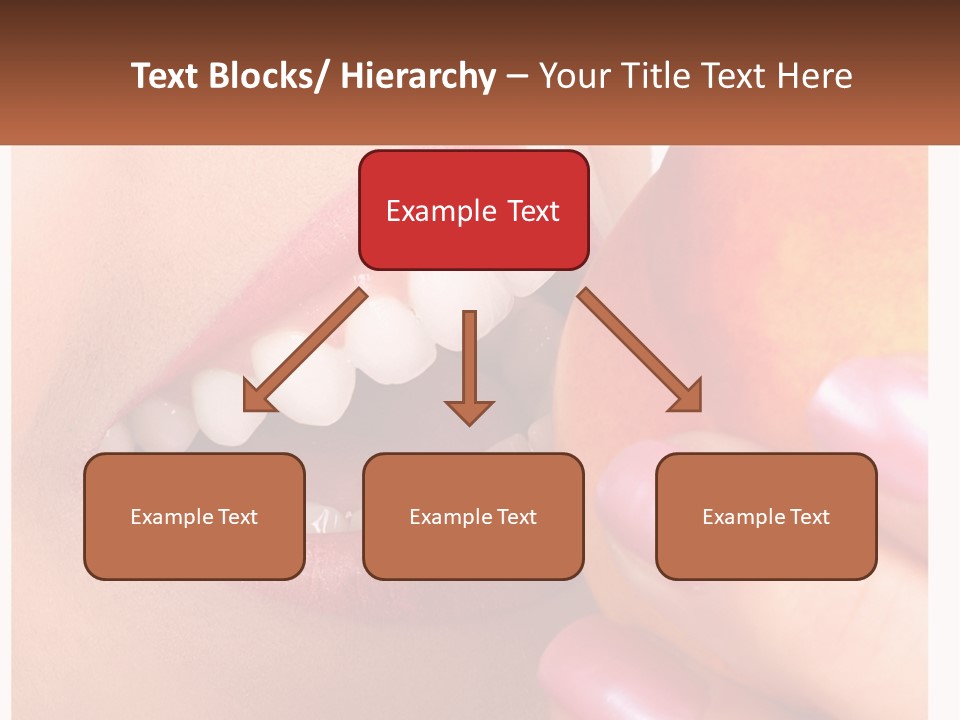 Text Blocks/ Hierarchy – Your Title Text Here

Example Text

Example Text

Example Text

Example Text